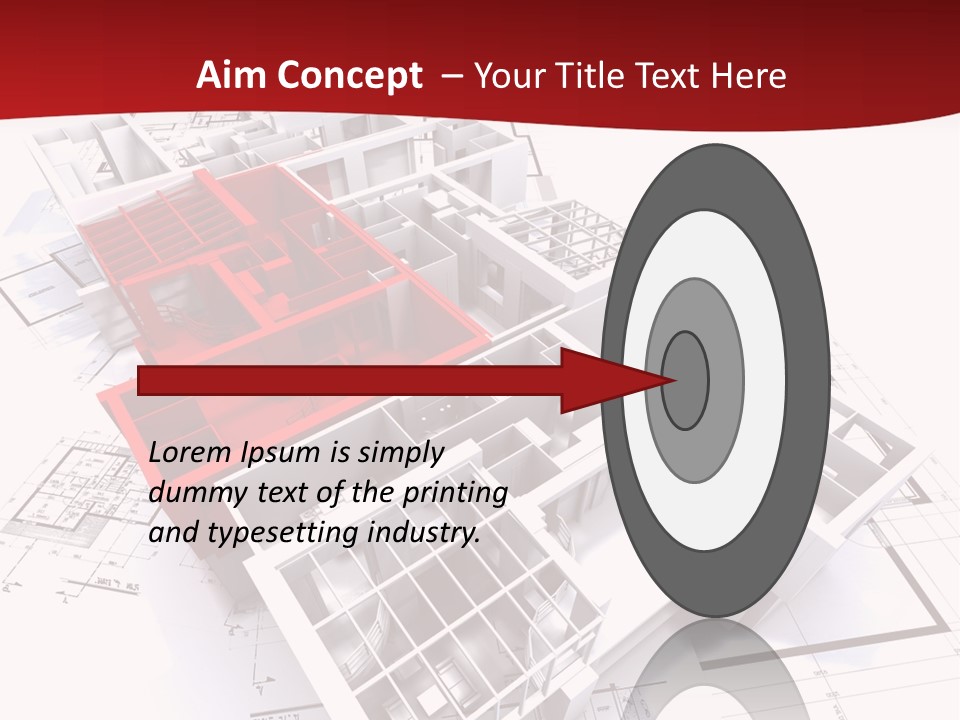 Aim Concept – Your Title Text Here

Lorem Ipsum is simply dummy text of the printing and typesetting industry.